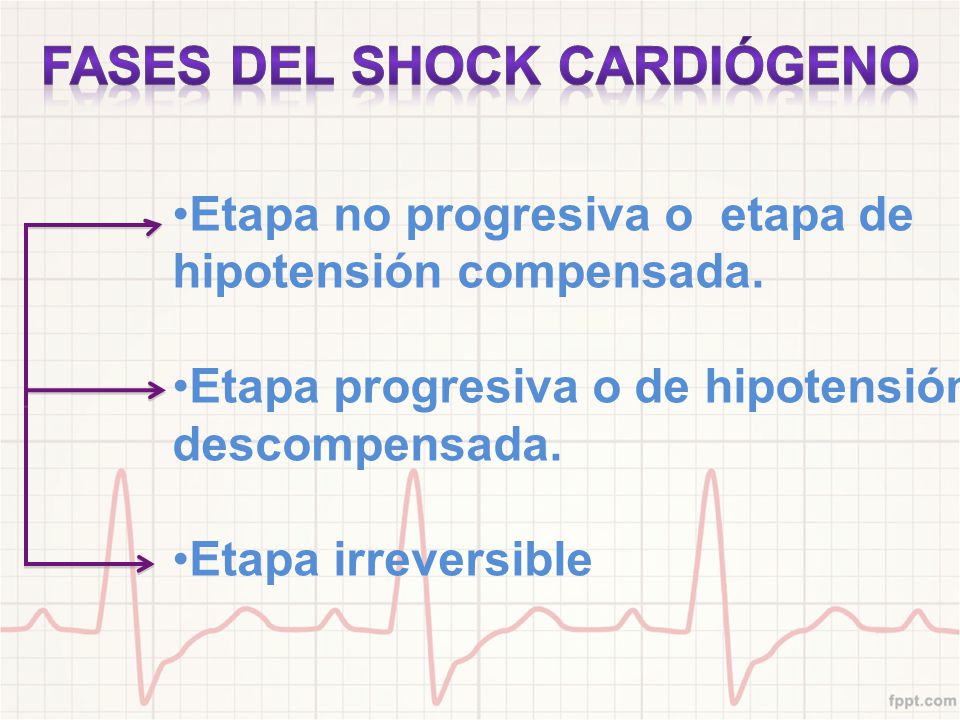 FASES DEL SHOCK CARDIÓGENO

•Etapa no progresiva o etapa de hipotensión compensada.

•Etapa progresiva o de hipotensión descompensada.

•Etapa irreversible

fppt.com